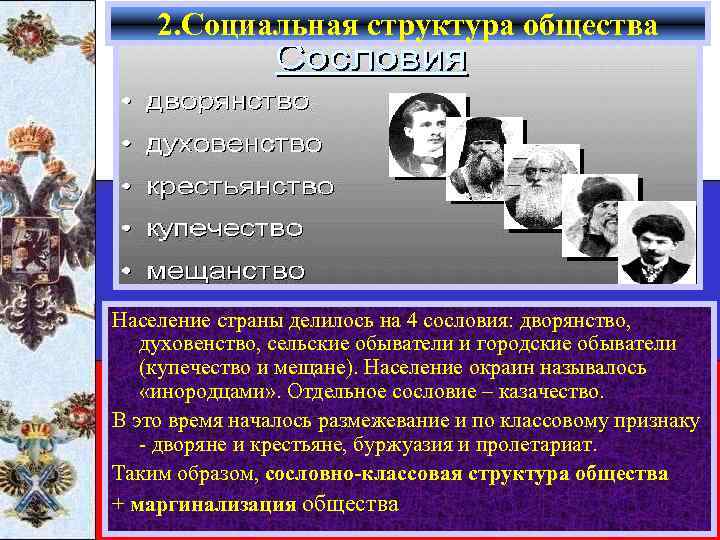 2.Социальная структура общества

Сословия

• дворянство
• духовенство
• крестьянство
• купечество
• мещанство

Население страны делилось на 4 сословия: дворянство, духовенство, сельские обыватели и городские обыватели (купечество и мещане). Население окраин называлось «инородцами». Отдельное сословие – казачество.

В это время началось размежевание и по классовому признаку - дворяне и крестьяне, буржуазия и пролетариат.

Таким образом, сословно-классовая структура общества

+ маргинализация общества